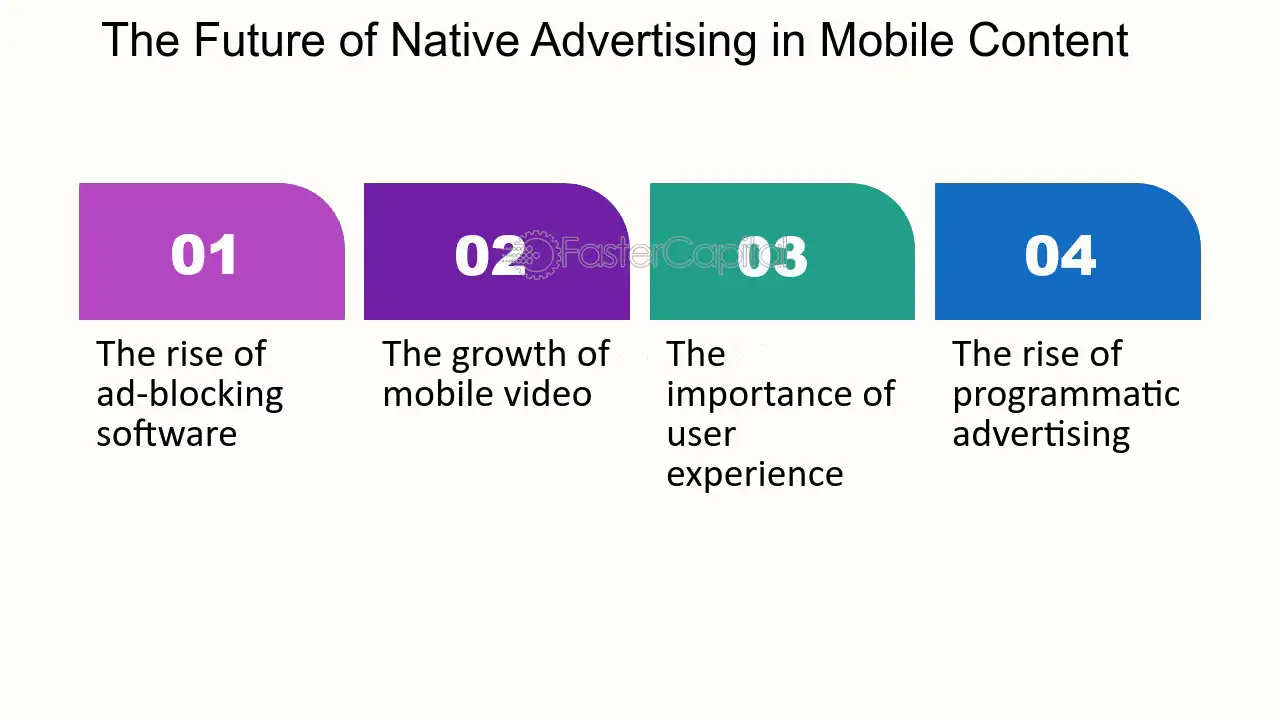 The Future of Native Advertising in Mobile Content

01

The rise of ad-blocking software

02

The growth of mobile video

03

The importance of user experience

04

The rise of programmatic advertising

FasterCapital